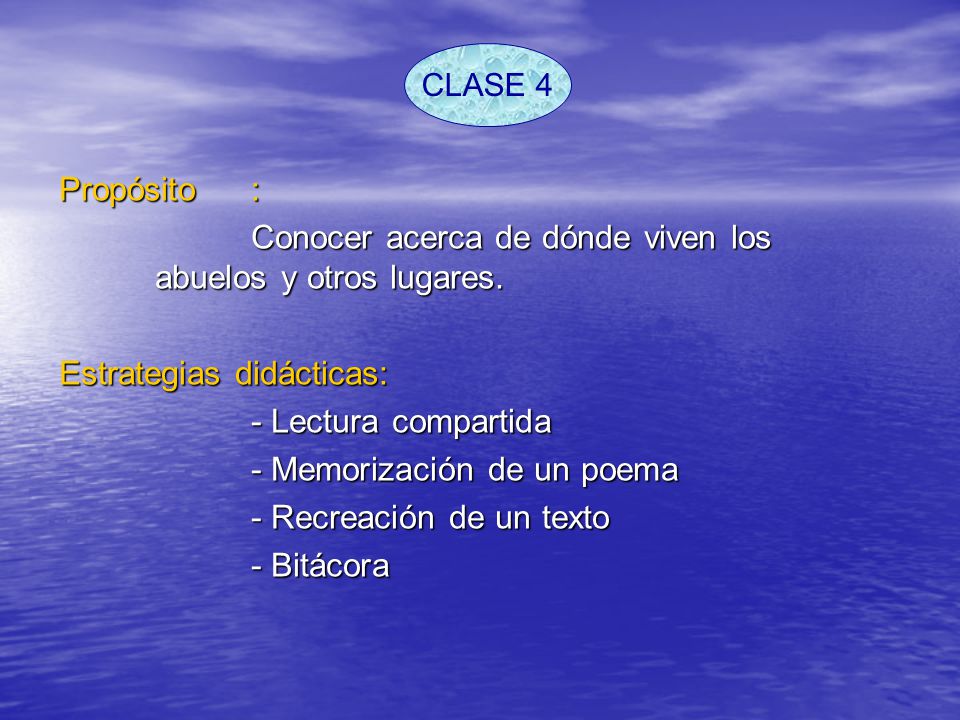 CLASE 4

Propósito :

Conocer acerca de dónde viven los abuelos y otros lugares.

Estrategias didácticas:

- Lectura compartida

- Memorización de un poema

- Recreación de un texto

- Bitácora